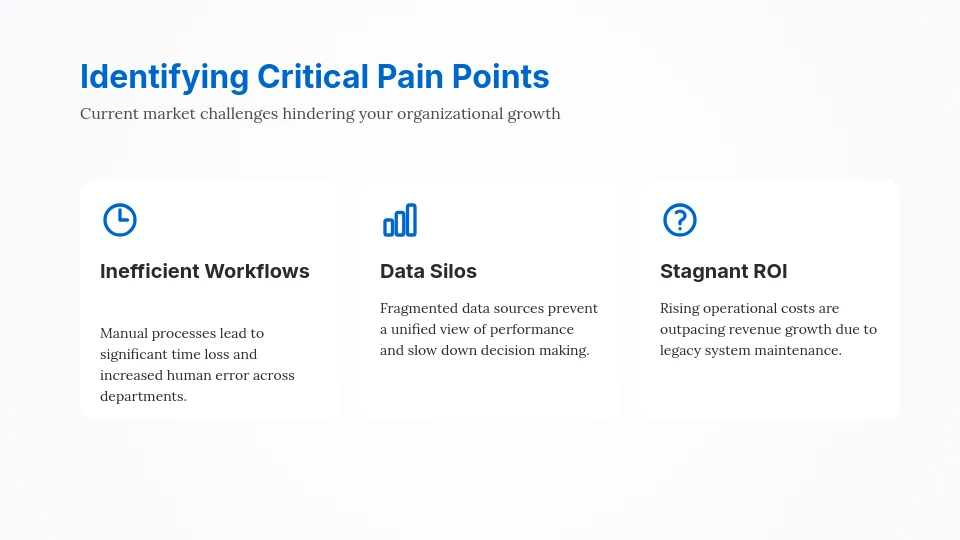 Identifying Critical Pain Points

Current market challenges hindering your organizational growth

Inefficient Workflows

Manual processes lead to significant time loss and increased human error across departments.

Data Silos

Fragmented data sources prevent a unified view of performance and slow down decision making.

Stagnant ROI

Rising operational costs are outpacing revenue growth due to legacy system maintenance.